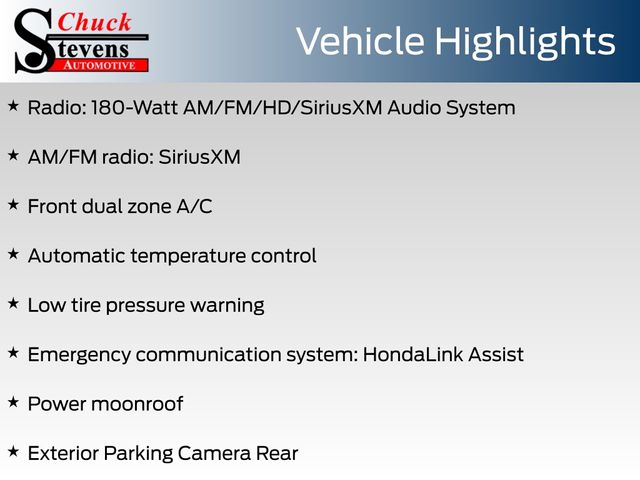 Chuck Stevens AUTOMOTIVE

Vehicle Highlights

★ Radio: 180-Watt AM/FM/HD/SiriusXM Audio System

★ AM/FM radio: SiriusXM

★ Front dual zone A/C

★ Automatic temperature control

★ Low tire pressure warning

★ Emergency communication system: HondaLink Assist

★ Power moonroof

★ Exterior Parking Camera Rear